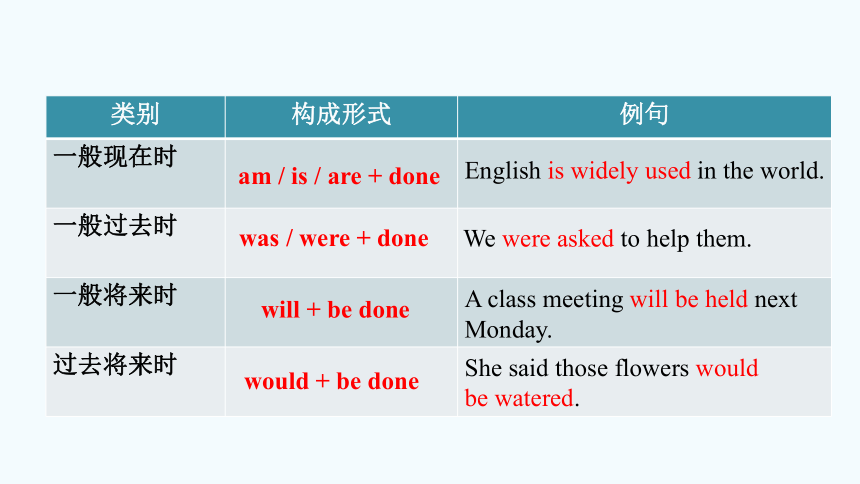 | 类别 | 构成形式 | 例句 |
|---|---|---|
| 一般现在时 | am / is / are + done | English is widely used in the world. |
| 一般过去时 | was / were + done | We were asked to help them. |
| 一般将来时 | will + be done | A class meeting will be held next Monday. |
| 过去将来时 | would + be done | She said those flowers would be watered. |